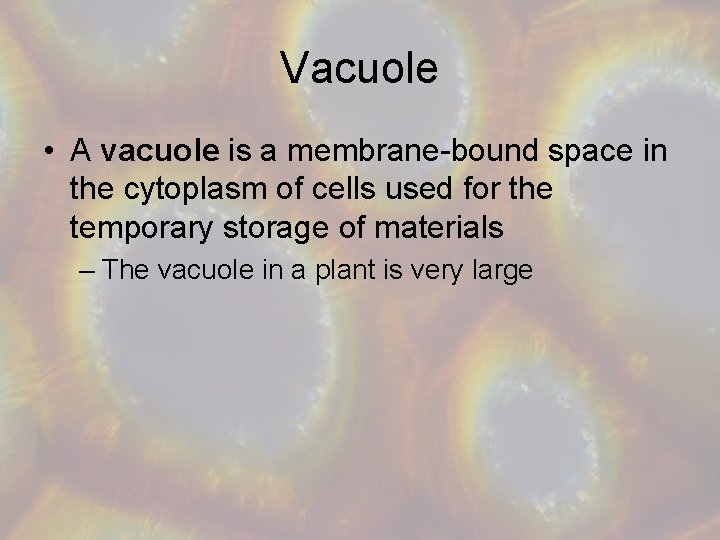 Vacuole

• A vacuole is a membrane-bound space in the cytoplasm of cells used for the temporary storage of materials

– The vacuole in a plant is very large